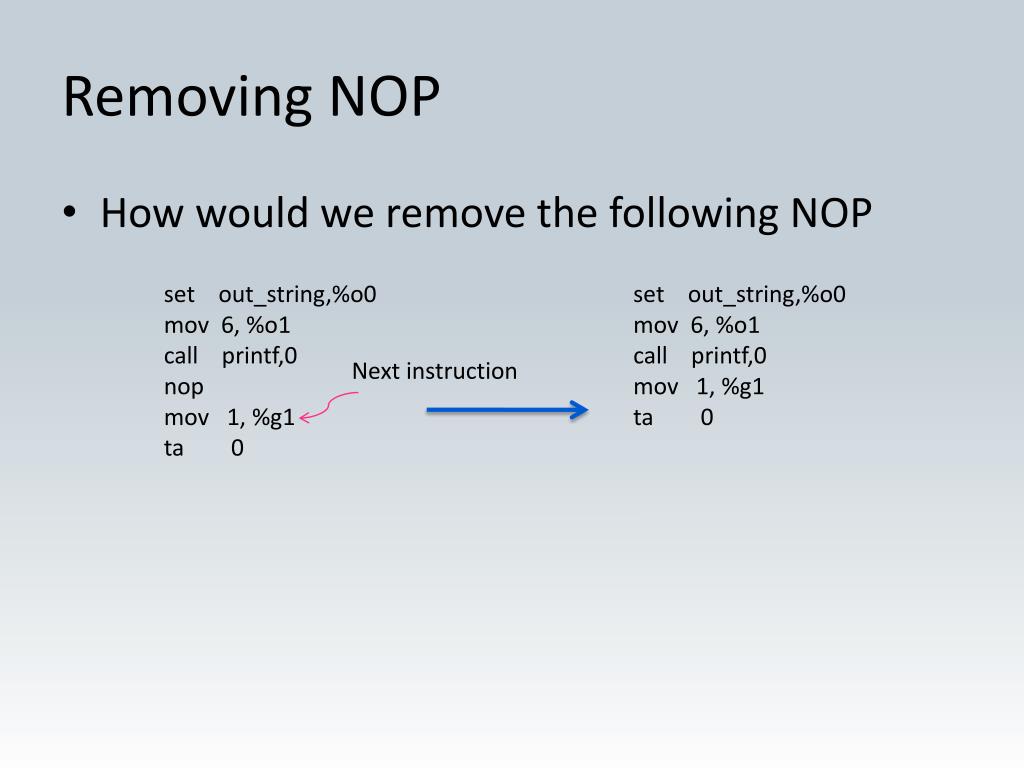 Removing NOP

• How would we remove the following NOP

set out_string,%o0
mov 6, %o1
call printf,0
nop
mov 1, %g1
ta 0

Next instruction

set out_string,%o0
mov 6, %o1
call printf,0
mov 1, %g1
ta 0